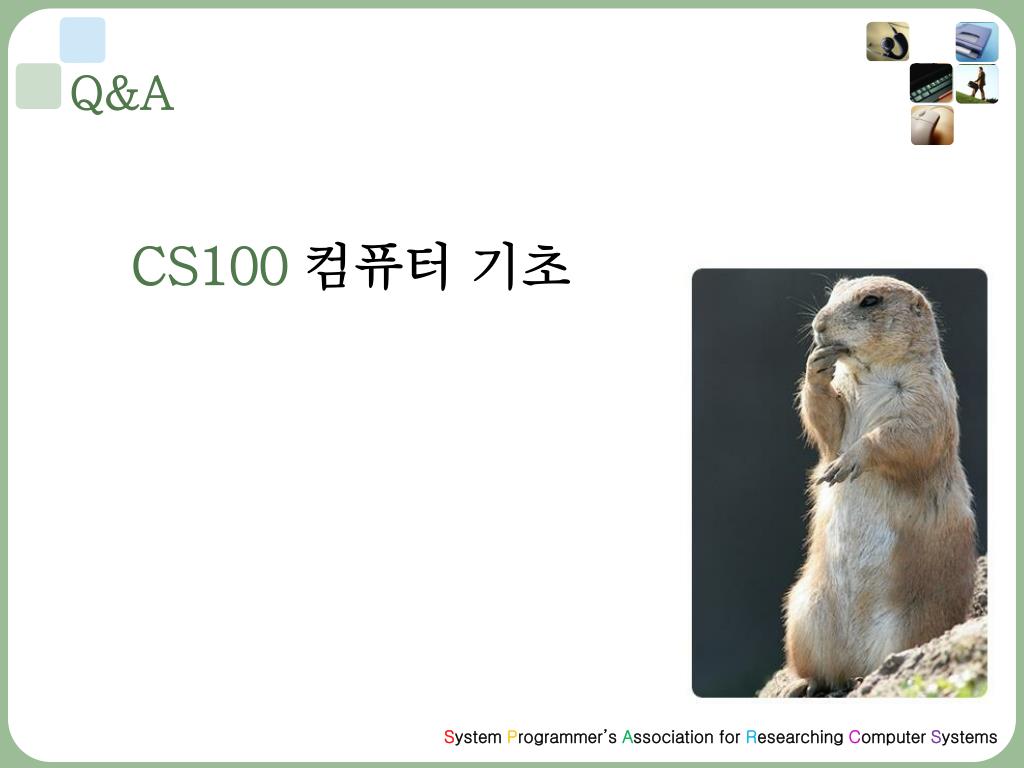 Q&A

CS100 컴퓨터 기초

System Programmer's Association for Researching Computer Systems